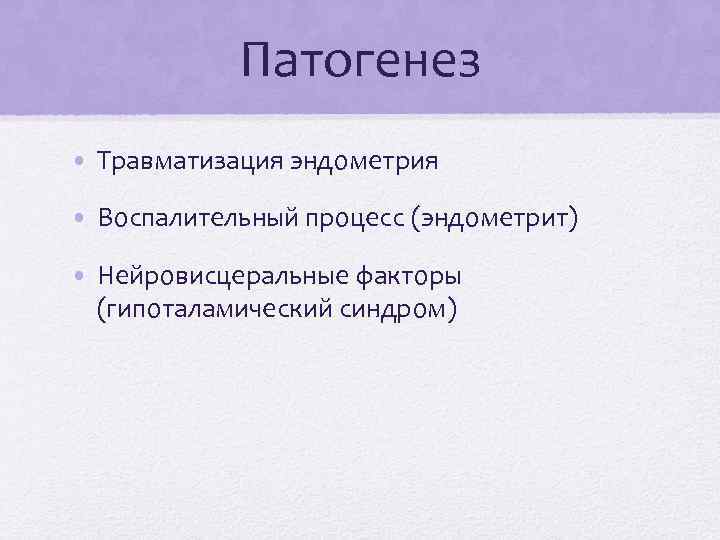 Патогенез

• Травматизация эндометрия

• Воспалительный процесс (эндометрит)

• Нейровисцеральные факторы (гипоталамический синдром)